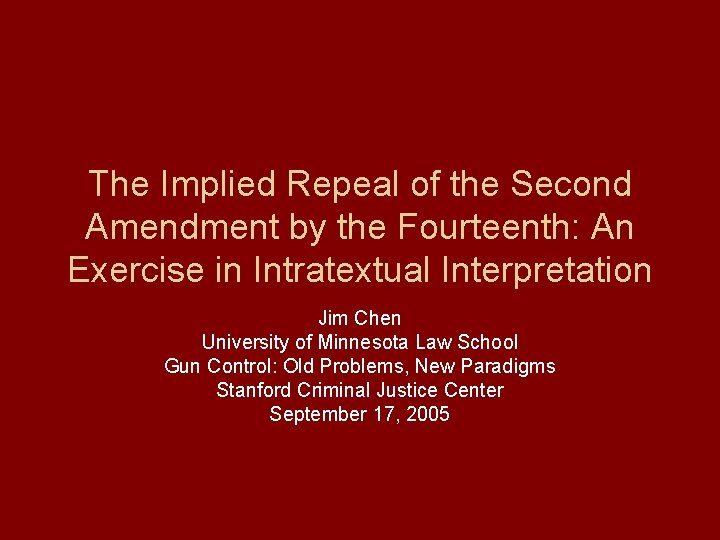 The Implied Repeal of the Second Amendment by the Fourteenth: An Exercise in Intratextual Interpretation

Jim Chen
University of Minnesota Law School
Gun Control: Old Problems, New Paradigms
Stanford Criminal Justice Center
September 17, 2005